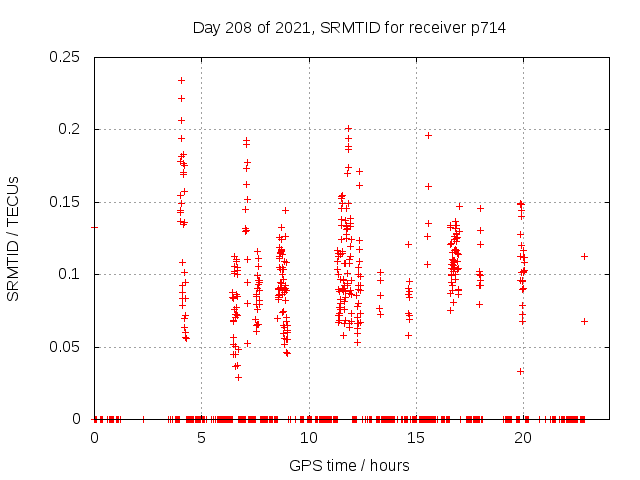 Day 208 of 2021, SRMTID for receiver p714

SRMTID / TECUs

0.25
0.2
0.15
0.1
0.05
0

0
5
10
15
20

GPS time / hours